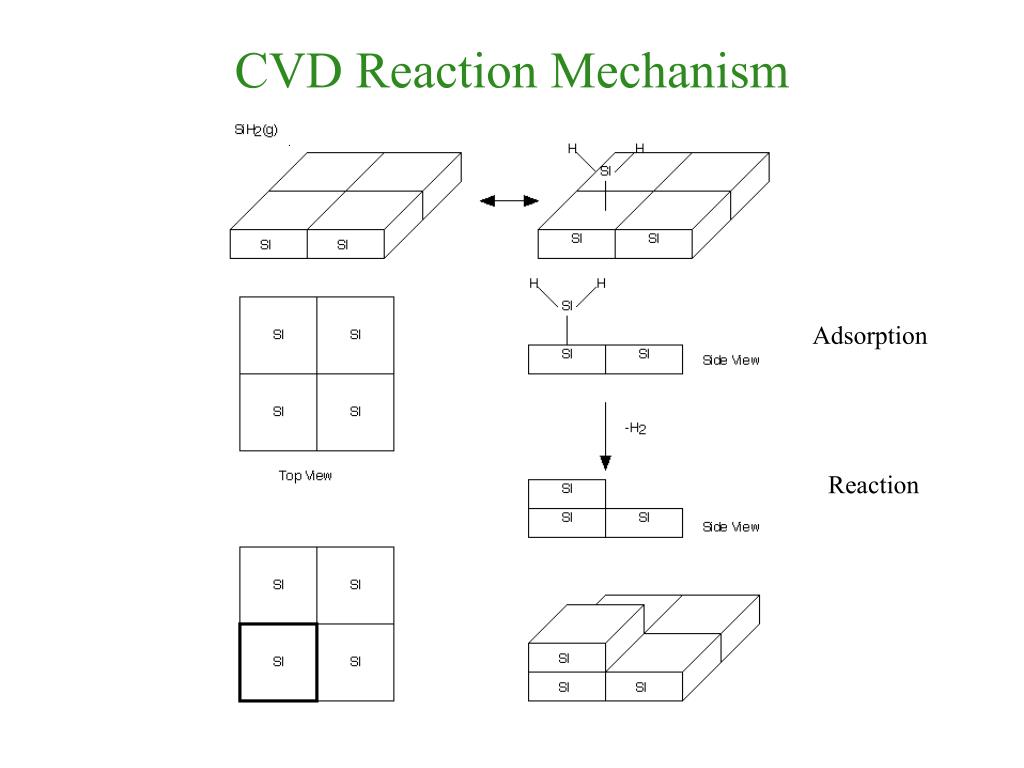 CVD Reaction Mechanism

$SiH_2(g)$

Si Si

H H
Si

Si Si

Si Si
Si Si

Top View

H H
Si

Si Si Side View

Adsorption

$-H_2$

Si
Si Si Side View

Reaction

Si Si
Si Si

Si
Si Si